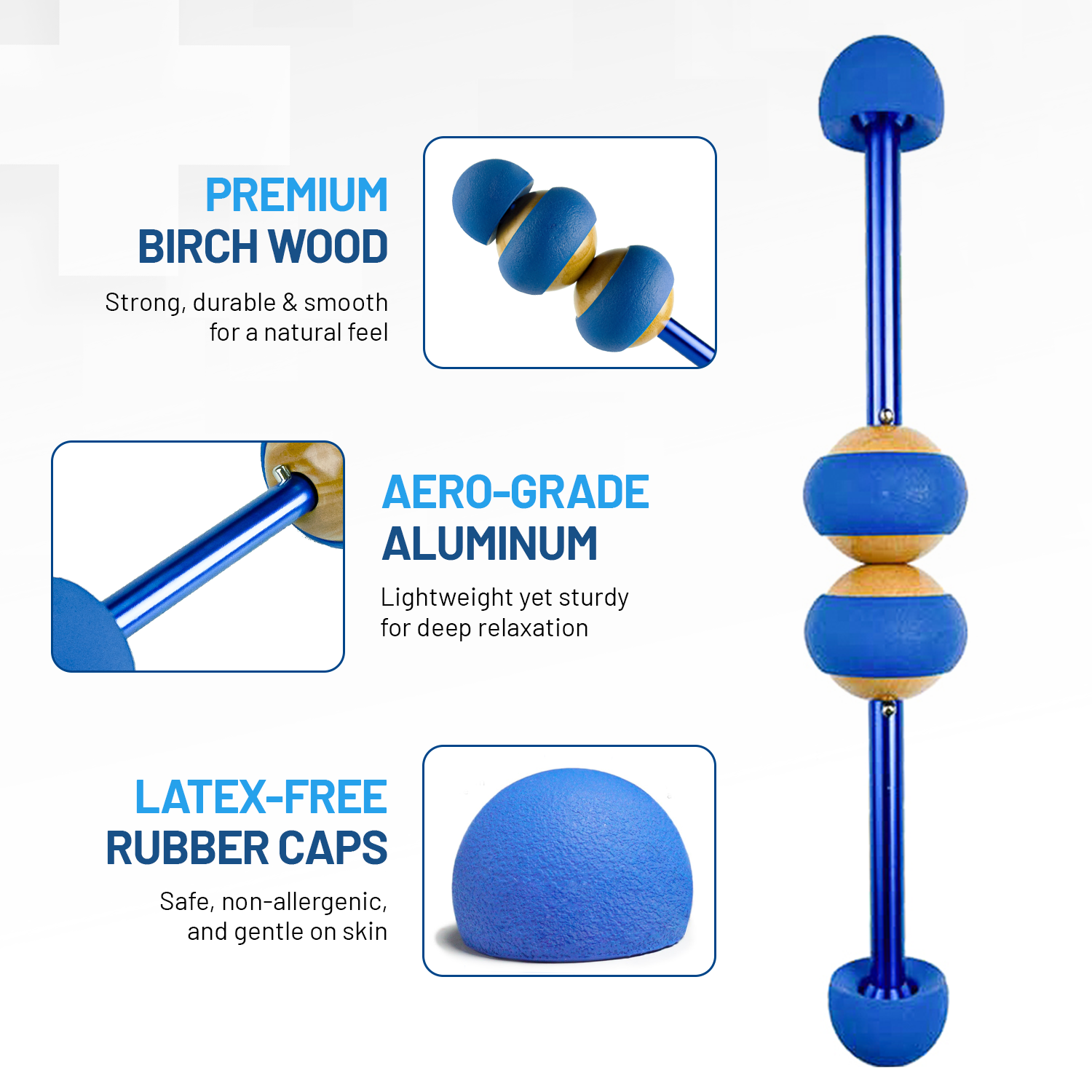 PREMIUM
BIRCH WOOD

Strong, durable & smooth for a natural feel

AERO-GRADE
ALUMINUM

Lightweight yet sturdy for deep relaxation

LATEX-FREE
RUBBER CAPS

Safe, non-allergenic, and gentle on skin